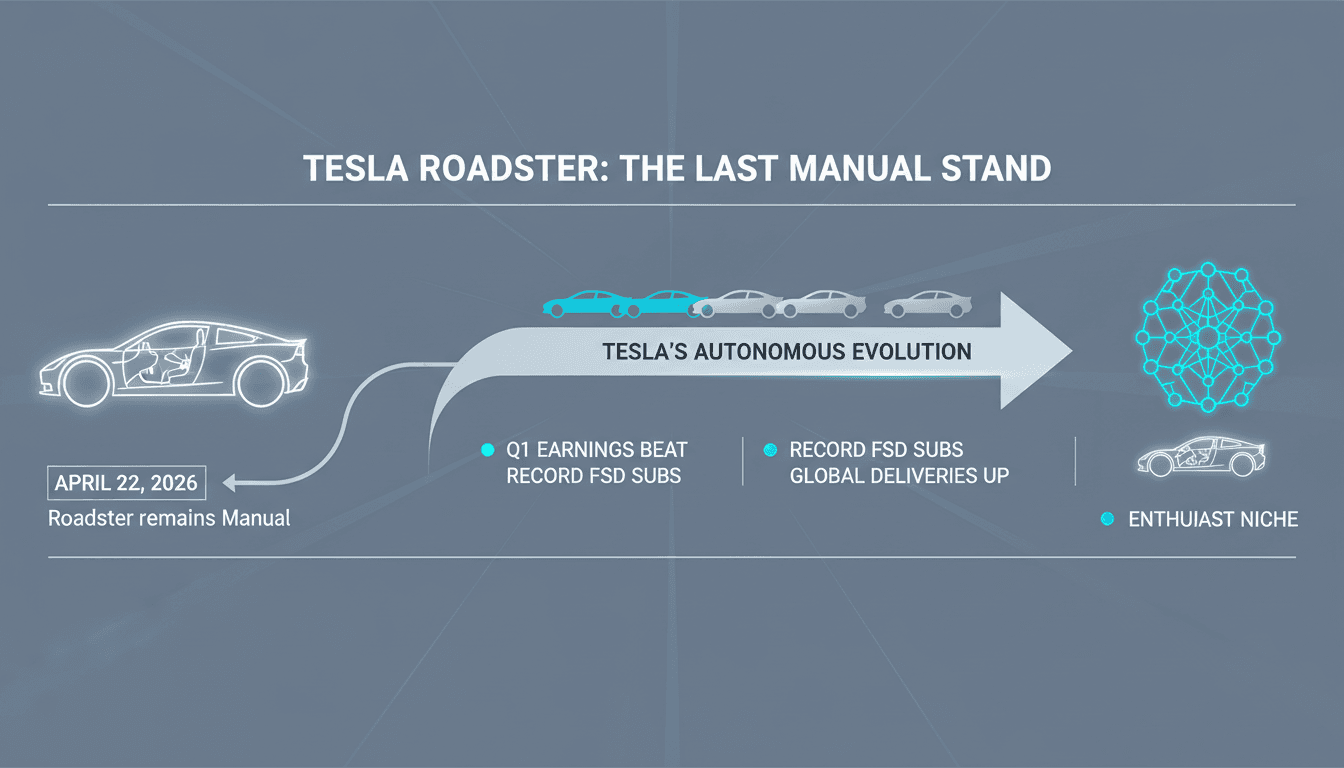 TESLA ROADSTER: THE LAST MANUAL STAND

TESLA'S AUTONOMOUS EVOLUTION

APRIL 22, 2026

Roadster remains Manual

Q1 EARNINGS BEAT
RECORD FSD SUBS

RECORD FSD SUBS
GLOBAL DELIVERIES UP

ENTHUIAST NICHE